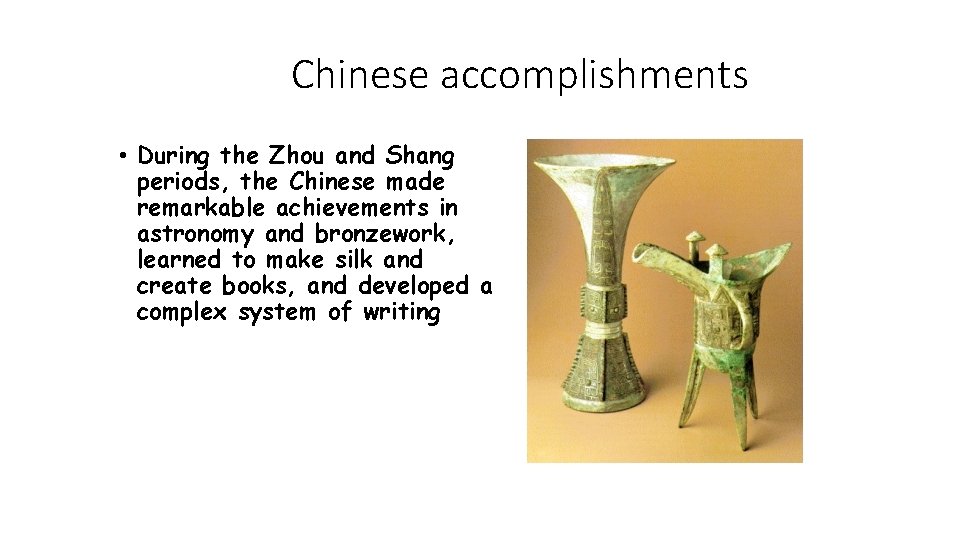 Chinese accomplishments

• During the Zhou and Shang periods, the Chinese made remarkable achievements in astronomy and bronzework, learned to make silk and create books, and developed a complex system of writing